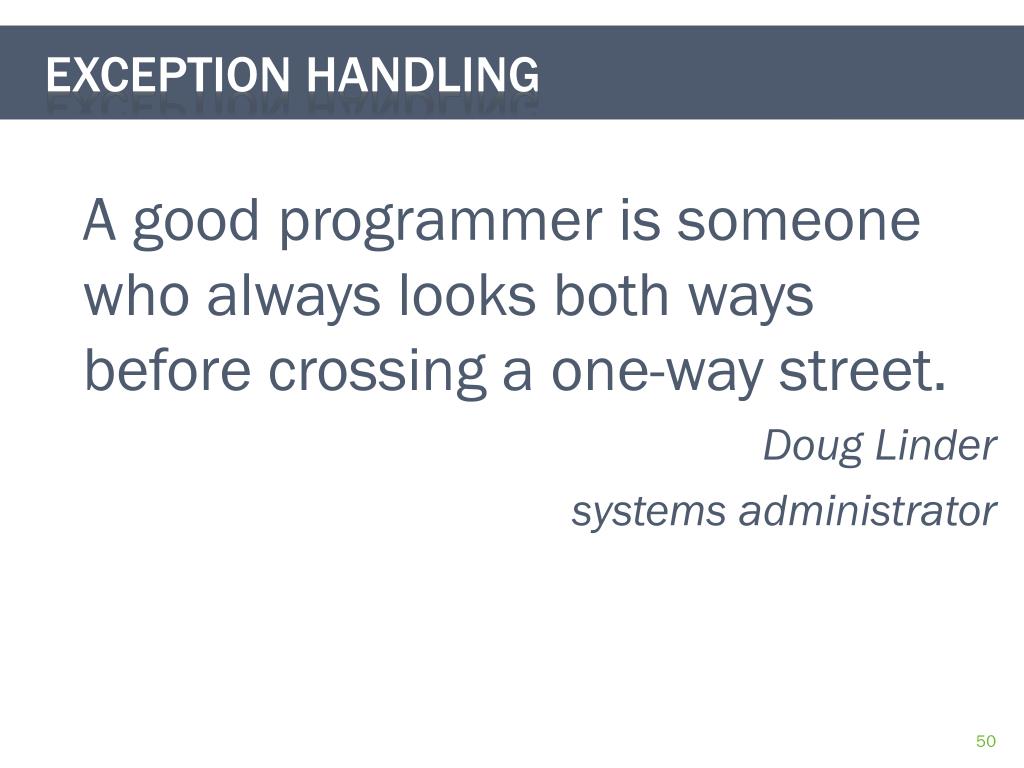 EXCEPTION HANDLING

A good programmer is someone who always looks both ways before crossing a one-way street.

Doug Linder

systems administrator

50